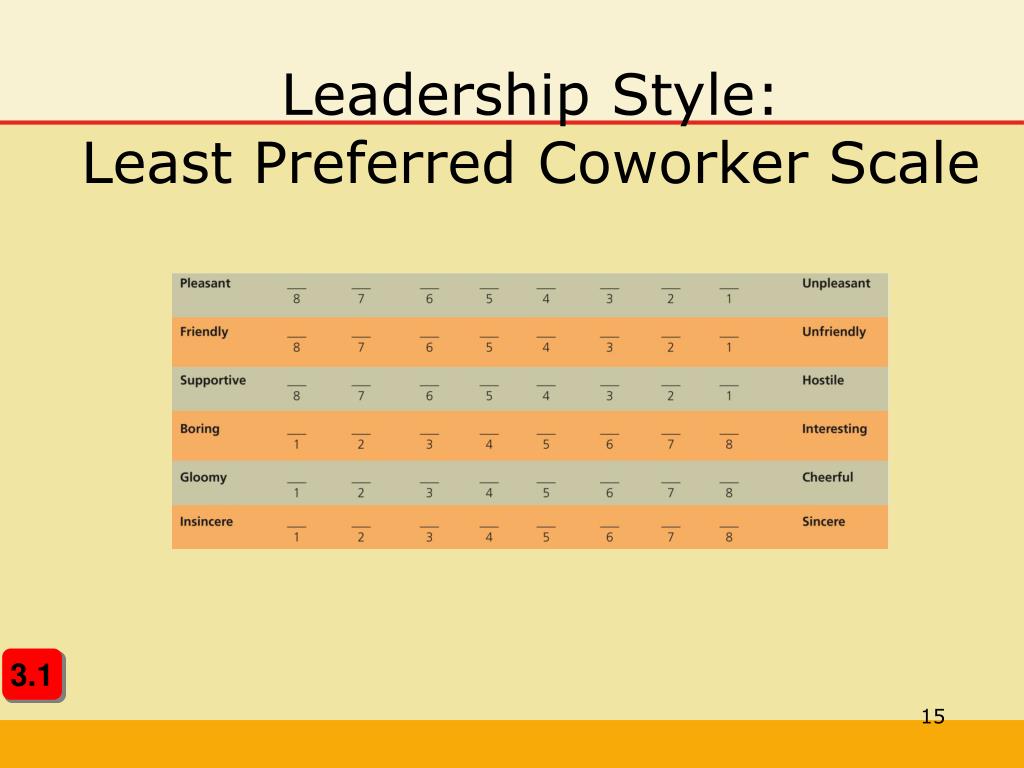 Leadership Style:
Least Preferred Coworker Scale

| Pleasant | 8 | 7 | 6 | 5 | 4 | 3 | 2 | 1 | Unpleasant |
|---|---|---|---|---|---|---|---|---|---|
| Friendly | 8 | 7 | 6 | 5 | 4 | 3 | 2 | 1 | Unfriendly |
| Supportive | 8 | 7 | 6 | 5 | 4 | 3 | 2 | 1 | Hostile |
| Boring | 1 | 2 | 3 | 4 | 5 | 6 | 7 | 8 | Interesting |
| Gloomy | 1 | 2 | 3 | 4 | 5 | 6 | 7 | 8 | Cheerful |
| Insincere | 1 | 2 | 3 | 4 | 5 | 6 | 7 | 8 | Sincere |

3.1

15